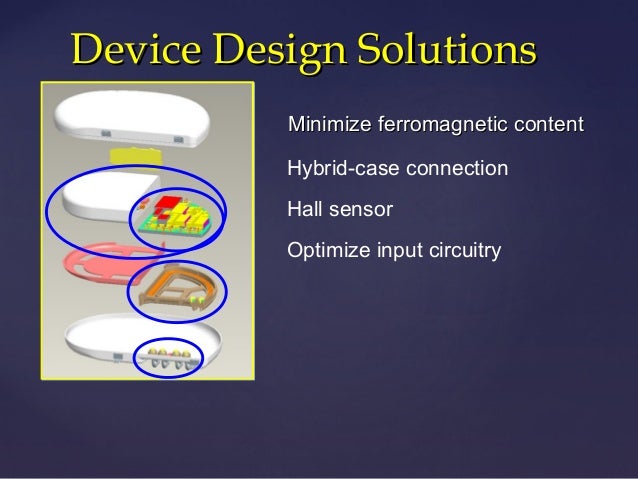 Device Design Solutions

Minimize ferromagnetic content

Hybrid-case connection

Hall sensor

Optimize input circuitry